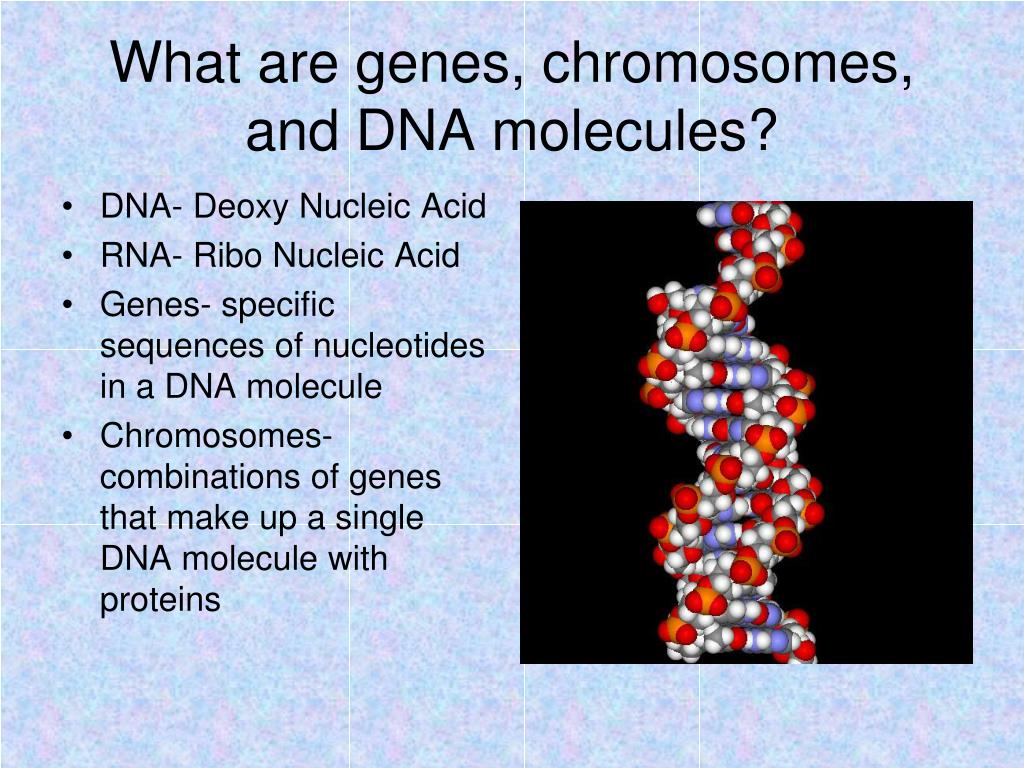 What are genes, chromosomes, and DNA molecules?

• DNA- Deoxy Nucleic Acid
• RNA- Ribo Nucleic Acid
• Genes- specific sequences of nucleotides in a DNA molecule
• Chromosomes- combinations of genes that make up a single DNA molecule with proteins